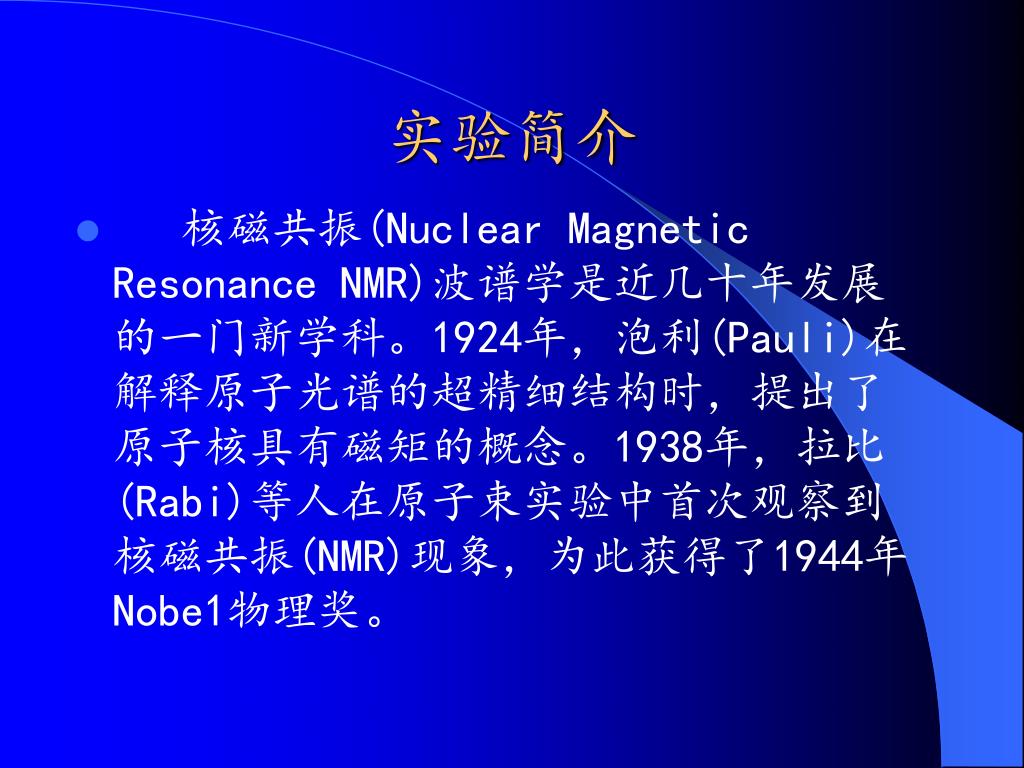 实验简介

核磁共振(Nuclear Magnetic Resonance NMR)波谱学是近几十年发展的一门新学科。1924年，泡利(Pauli)在解释原子光谱的超精细结构时，提出了原子核具有磁矩的概念。1938年，拉比(Rabi)等人在原子束实验中首次观察到核磁共振(NMR)现象，为此获得了1944年Nobe1物理奖。